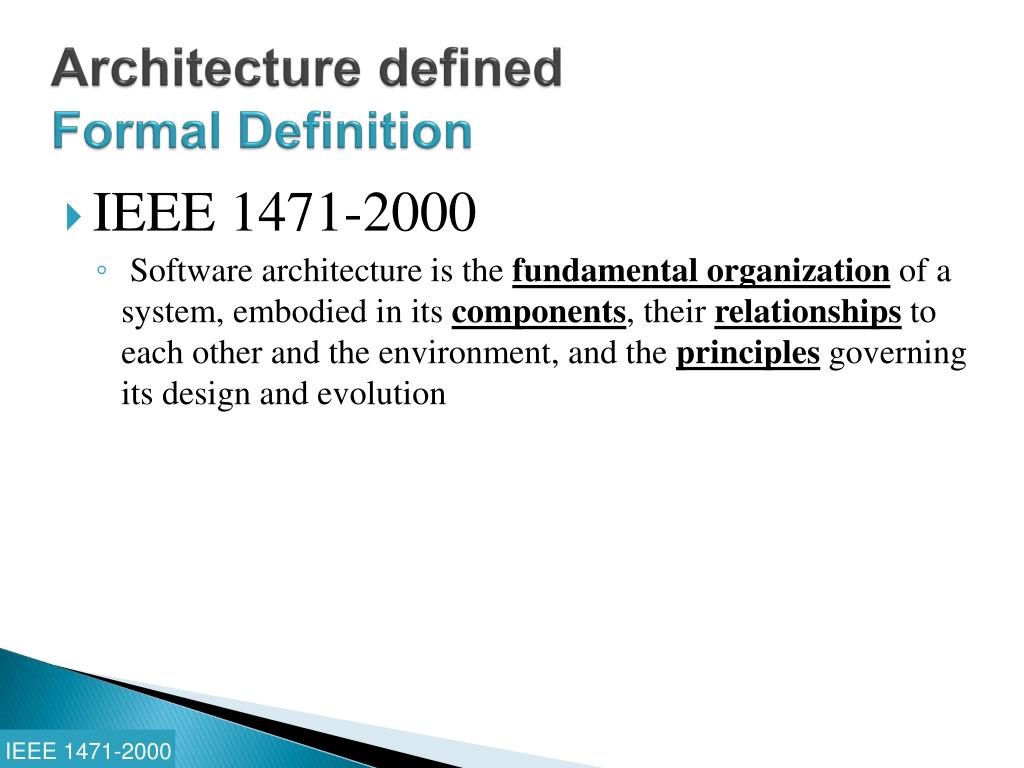 Architecture defined
Formal Definition

IEEE 1471-2000

Software architecture is the fundamental organization of a system, embodied in its components, their relationships to each other and the environment, and the principles governing its design and evolution

IEEE 1471-2000